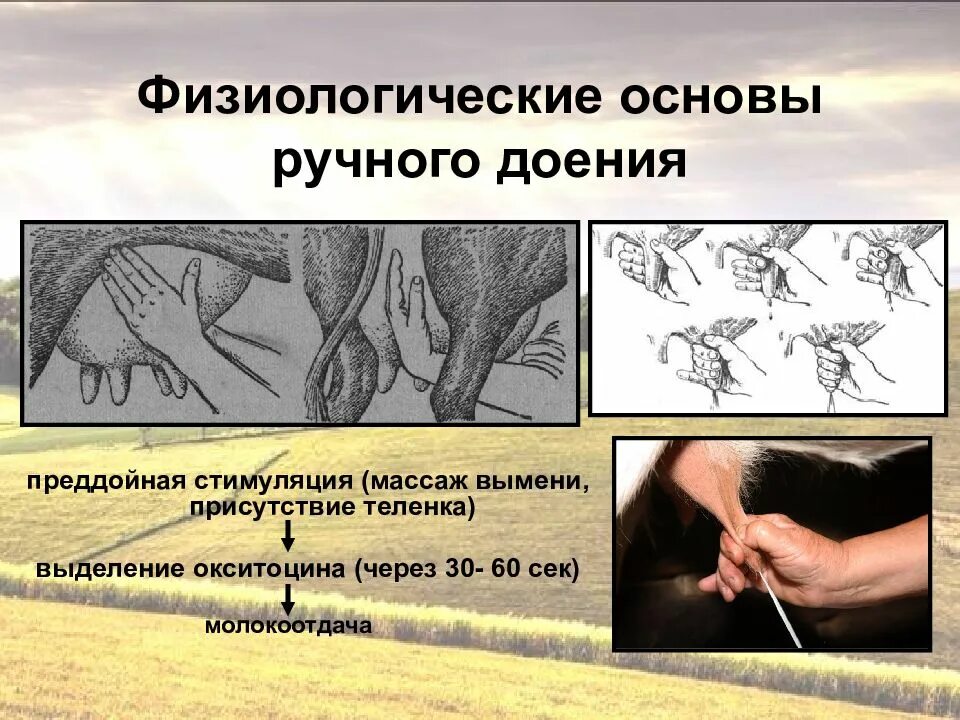 Физиологические основы ручного доения

преддойная стимуляция (массаж вымени, присутствие теленка)

выделение окситоцина (через 30- 60 сек)

молокоотдача